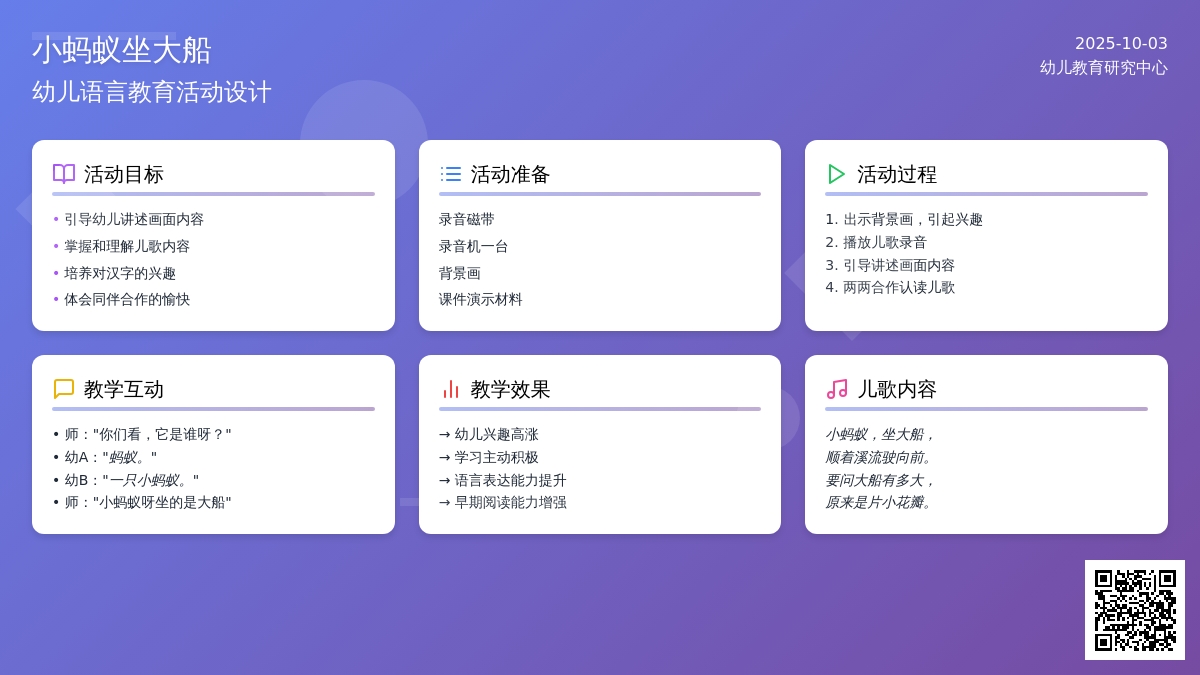 小蚂蚁坐大船
幼儿语言教育活动设计

2025-10-03
幼儿教育研究中心

活动目标
• 引导幼儿讲述画面内容
• 掌握和理解儿歌内容
• 培养对汉字的兴趣
• 体会同伴合作的愉快

活动准备
录音磁带
录音机一台
背景画
课件演示材料

活动过程
1. 出示背景画，引起兴趣
2. 播放儿歌录音
3. 引导讲述画面内容
4. 两两合作认读儿歌

教学互动
• 师："你们看，它是谁呀？"
• 幼A："蚂蚁。"
• 幼B："一只小蚂蚁。"
• 师："小蚂蚁呀坐的是大船"

教学效果
→ 幼儿兴趣高涨
→ 学习主动积极
→ 语言表达能力提升
→ 早期阅读能力增强

儿歌内容
小蚂蚁，坐大船，
顺着溪流驶向前。
要问大船有多大，
原来是片小花瓣。